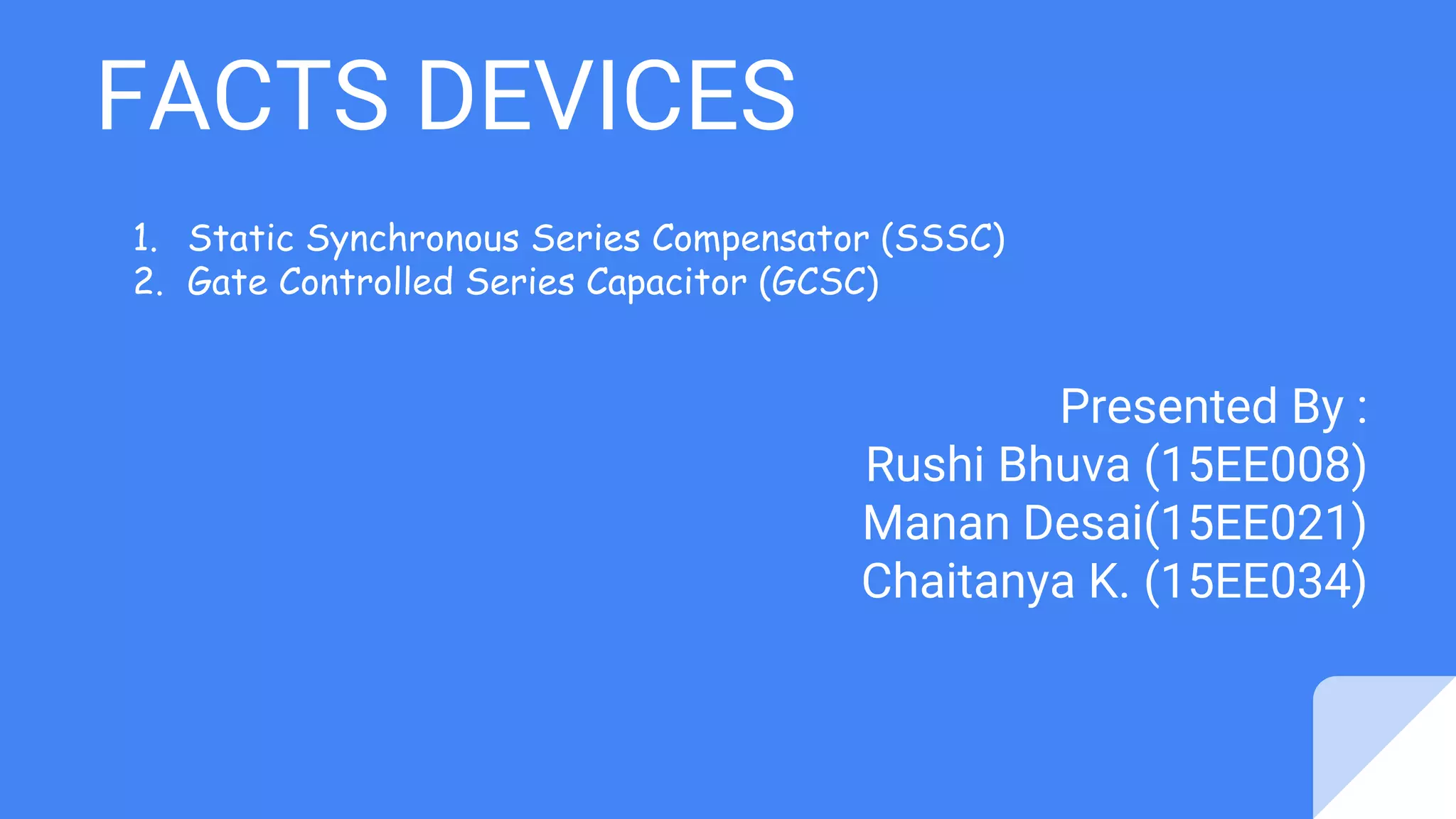 FACTS DEVICES

1. Static Synchronous Series Compensator (SSSC)
2. Gate Controlled Series Capacitor (GCSC)

Presented By :
Rushi Bhuva (15EE008)
Manan Desai(15EE021)
Chaitanya K. (15EE034)